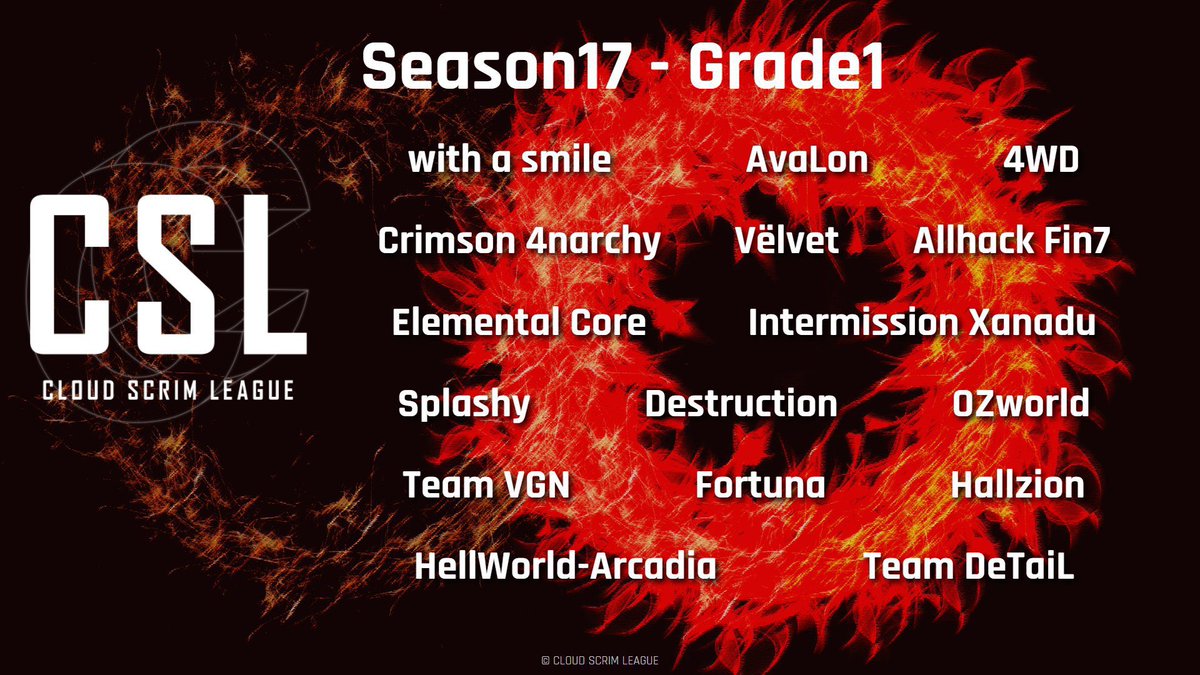 Season17 - Grade1

CSL
CLOUD SCRIM LEAGUE

with a smile
AvaLon
4WD
Crimson 4narchy
Vëlvet
Allhack Fin7
Elemental Core
Intermission Xanadu
Splashy
Destruction
OZworld
Team VGN
Fortuna
Hallzion
HellWorld-Arcadia
Team DeTaiL

© CLOUD SCRIM LEAGUE